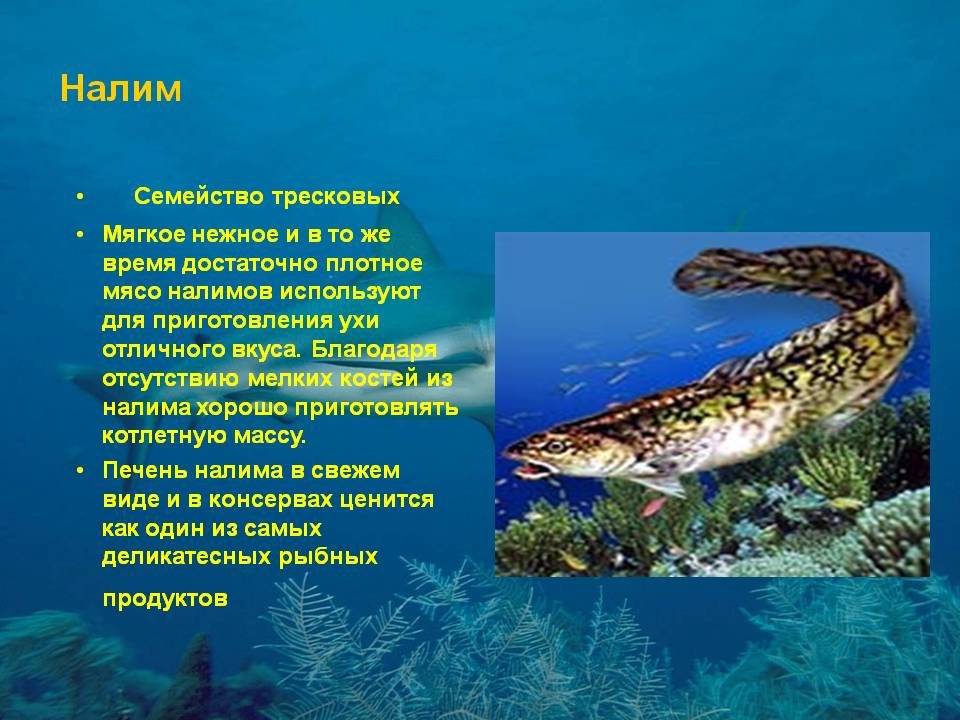 Налим

• Семейство тресковых

• Мягкое нежное и в то же время достаточно плотное мясо налимов используют для приготовления ухи отличного вкуса. Благодаря отсутствию мелких костей из налима хорошо приготовлять котлетную массу.

• Печень налима в свежем виде и в консервах ценится как один из самых деликатесных рыбных продуктов